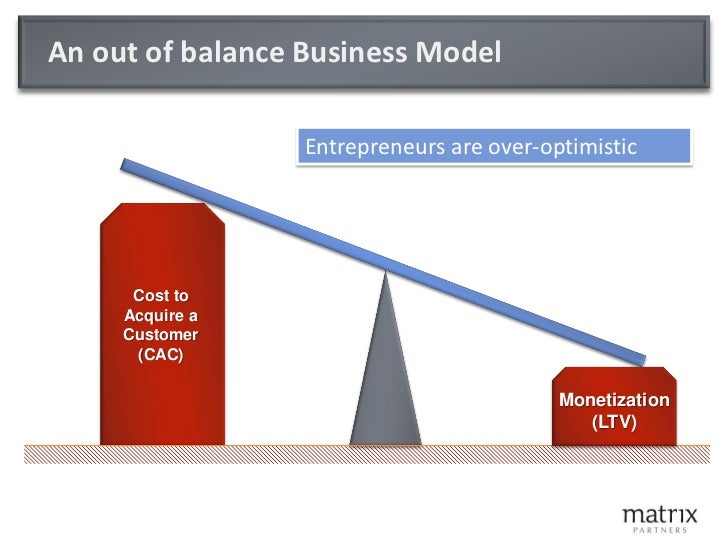 An out of balance Business Model

Entrepreneurs are over-optimistic

Cost to Acquire a Customer (CAC)

Monetization (LTV)

matrix
PARTNERS